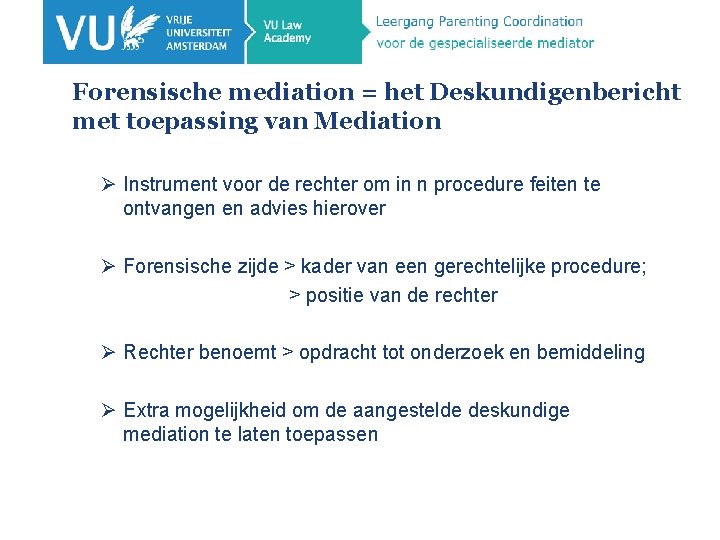 VU VRIJE UNIVERSITEIT AMSTERDAM

VU Law Academy

Leergang Parenting Coordination
voor de gespecialiseerde mediator

Forensische mediation = het Deskundigenbericht met toepassing van Mediation

➢ Instrument voor de rechter om in n procedure feiten te ontvangen en advies hierover

➢ Forensische zijde > kader van een gerechtelijke procedure;
> positie van de rechter

➢ Rechter benoemt > opdracht tot onderzoek en bemiddeling

➢ Extra mogelijkheid om de aangestelde deskundige mediation te laten toepassen